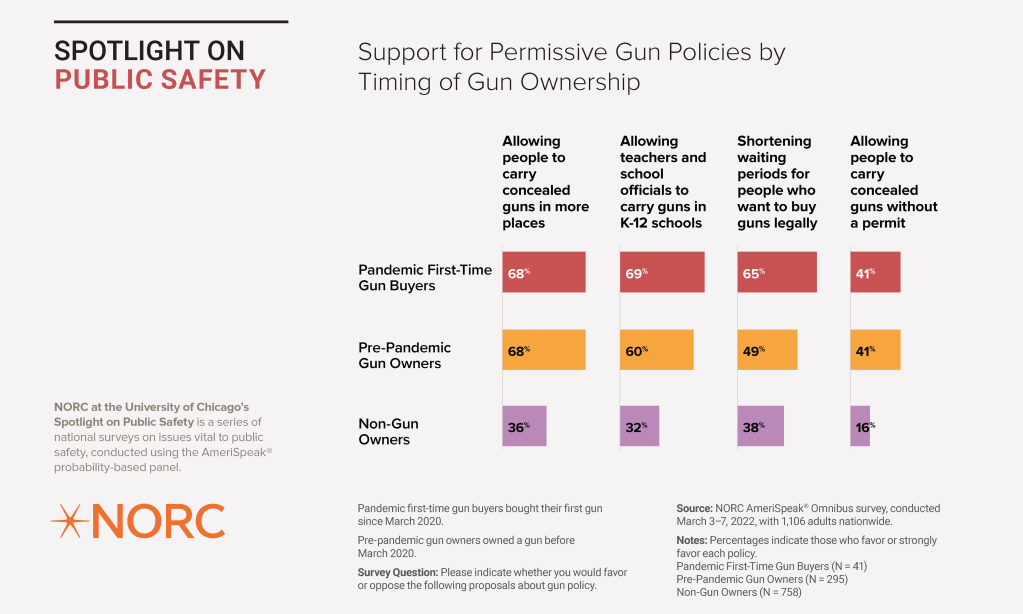 SPOTLIGHT ON
PUBLIC SAFETY

Support for Permissive Gun Policies by Timing of Gun Ownership

| | Allowing people to carry concealed guns in more places | Allowing teachers and school officials to carry guns in K-12 schools | Shortening waiting periods for people who want to buy guns legally | Allowing people to carry concealed guns without a permit |
|---|---|---|---|---|
| Pandemic First-Time Gun Buyers | 68% | 69% | 65% | 41% |
| Pre-Pandemic Gun Owners | 68% | 60% | 49% | 41% |
| Non-Gun Owners | 36% | 32% | 38% | 16% |

NORC at the University of Chicago's Spotlight on Public Safety is a series of national surveys on issues vital to public safety, conducted using the AmeriSpeak® probability-based panel.

NORC

Pandemic first-time gun buyers bought their first gun since March 2020.

Pre-pandemic gun owners owned a gun before March 2020.

Survey Question: Please indicate whether you would favor or oppose the following proposals about gun policy.

Source: NORC AmeriSpeak® Omnibus survey, conducted March 3–7, 2022, with 1,106 adults nationwide.

Notes: Percentages indicate those who favor or strongly favor each policy.
Pandemic First-Time Gun Buyers (N = 41)
Pre-Pandemic Gun Owners (N = 295)
Non-Gun Owners (N = 758)